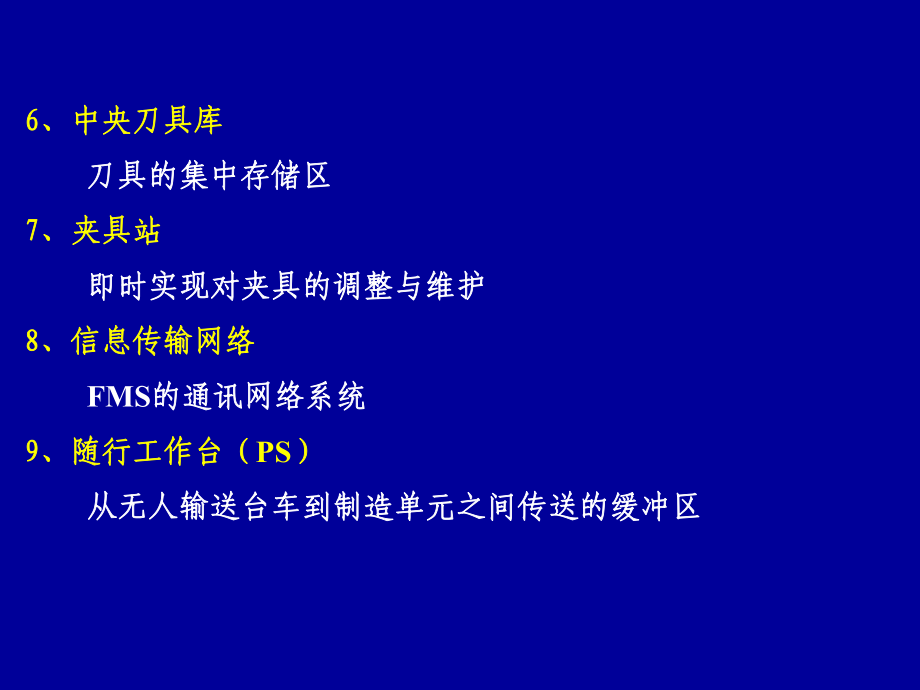 6、中央刀具库

刀具的集中存储区

7、夹具站

即时实现对夹具的调整与维护

8、信息传输网络

FMS的通讯网络系统

9、随行工作台（PS）

从无人输送台车到制造单元之间传送的缓冲区